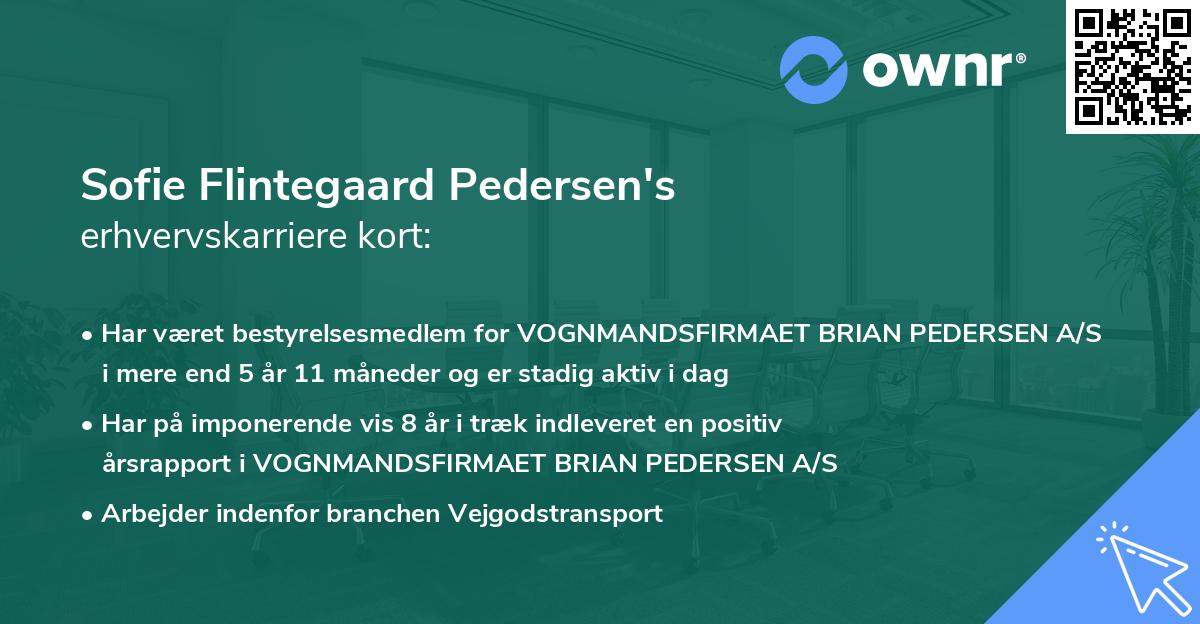 ownr®

Sofie Flintegaard Pedersen's
erhvervskarriere kort:

• Har været bestyrelsesmedlem for VOGNMANDSFIRMAET BRIAN PEDERSEN A/S i mere end 5 år 11 måneder og er stadig aktiv i dag

• Har på imponerende vis 8 år i træk indleveret en positiv årsrapport i VOGNMANDSFIRMAET BRIAN PEDERSEN A/S

• Arbejder indenfor branchen Vejgodstransport